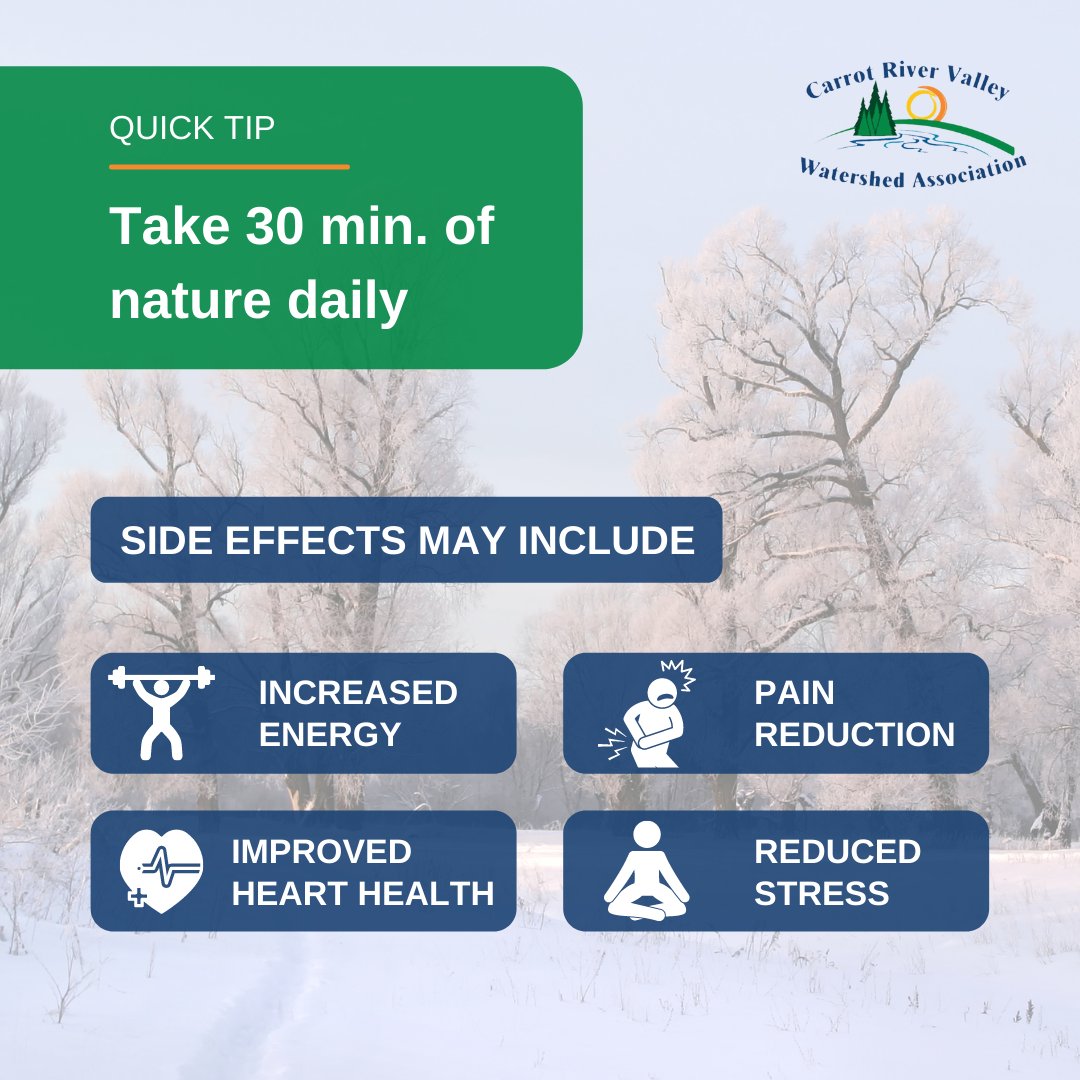 QUICK TIP

Take 30 min. of nature daily

Carrot River Valley Watershed Association

SIDE EFFECTS MAY INCLUDE

INCREASED ENERGY

PAIN REDUCTION

IMPROVED HEART HEALTH

REDUCED STRESS